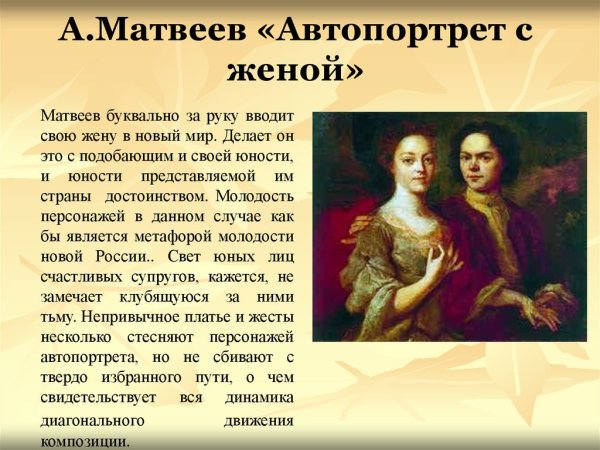 А.Матвеев «Автопортрет с женой»

Матвеев буквально за руку вводит свою жену в новый мир. Делает он это с подобающим и своей юности, и юности представляемой им страны достоинством. Молодость персонажей в данном случае как бы является метафорой молодости новой России.. Свет юных лиц счастливых супругов, кажется, не замечает клубящуюся за ними тьму. Непривычное платье и жесты несколько стесняют персонажей автопортрета, но не сбивают с твердо избранного пути, о чем свидетельствует вся динамика диагонального движения композиции.